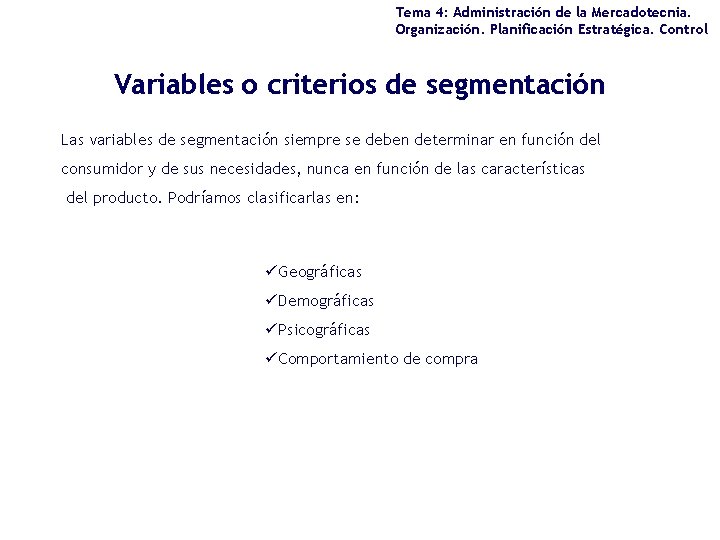 Tema 4: Administración de la Mercadotecnia. Organización. Planificación Estratégica. Control

Variables o criterios de segmentación

Las variables de segmentación siempre se deben determinar en función del consumidor y de sus necesidades, nunca en función de las características del producto. Podríamos clasificarlas en:

✓Geográficas
✓Demográficas
✓Psicográficas
✓Comportamiento de compra